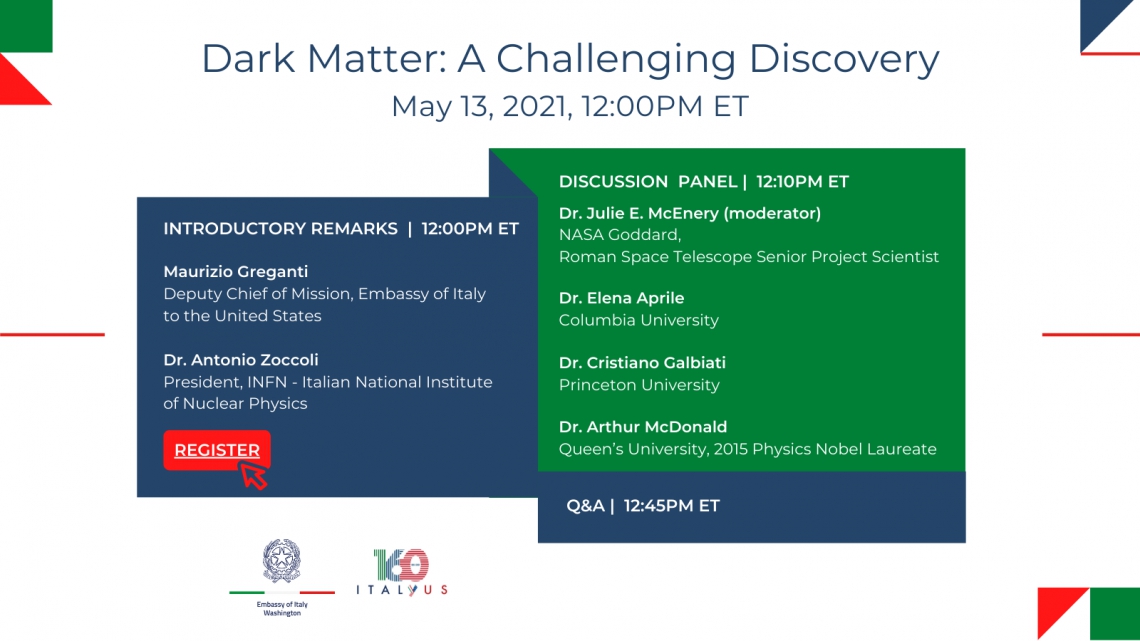 Dark Matter: A Challenging Discovery
May 13, 2021, 12:00PM ET

INTRODUCTORY REMARKS | 12:00PM ET

Maurizio Greganti
Deputy Chief of Mission, Embassy of Italy to the United States

Dr. Antonio Zoccoli
President, INFN - Italian National Institute of Nuclear Physics

REGISTER

DISCUSSION PANEL | 12:10PM ET

Dr. Julie E. McEnery (moderator)
NASA Goddard,
Roman Space Telescope Senior Project Scientist

Dr. Elena Aprile
Columbia University

Dr. Cristiano Galbiati
Princeton University

Dr. Arthur McDonald
Queen's University, 2015 Physics Nobel Laureate

Q&A | 12:45PM ET

Embassy of Italy
Washington

160
ITALY US